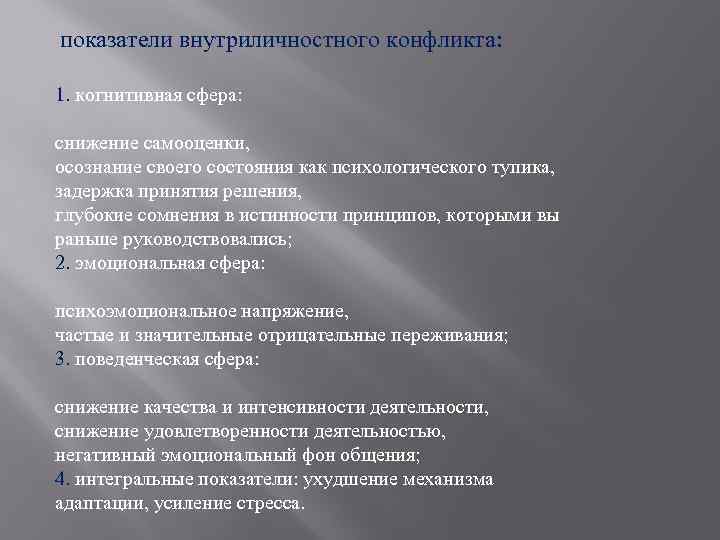 показатели внутриличностного конфликта:

1. когнитивная сфера:

снижение самооценки,
осознание своего состояния как психологического тупика,
задержка принятия решения,
глубокие сомнения в истинности принципов, которыми вы раньше руководствовались;
2. эмоциональная сфера:

психоэмоциональное напряжение,
частые и значительные отрицательные переживания;
3. поведенческая сфера:

снижение качества и интенсивности деятельности,
снижение удовлетворенности деятельностью,
негативный эмоциональный фон общения;
4. интегральные показатели: ухудшение механизма адаптации, усиление стресса.